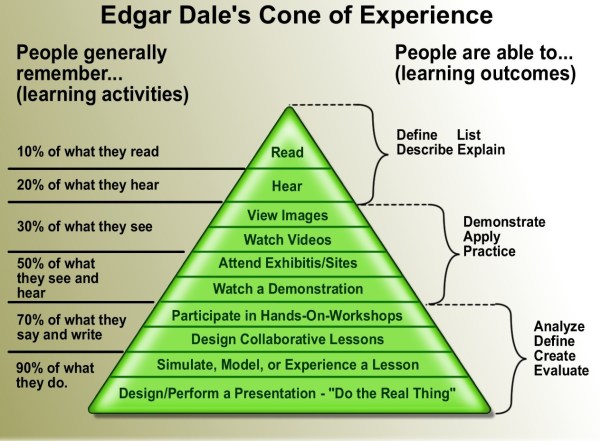 Edgar Dale's Cone of Experience

People generally remember... (learning activities)

People are able to... (learning outcomes)

10% of what they read

20% of what they hear

30% of what they see

50% of what they see and hear

70% of what they say and write

90% of what they do.

Read

Hear

View Images

Watch Videos

Attend Exhibitis/Sites

Watch a Demonstration

Participate in Hands-On-Workshops

Design Collaborative Lessons

Simulate, Model, or Experience a Lesson

Design/Perform a Presentation - "Do the Real Thing"

Define List
Describe Explain

Demonstrate
Apply
Practice

Analyze
Define
Create
Evaluate